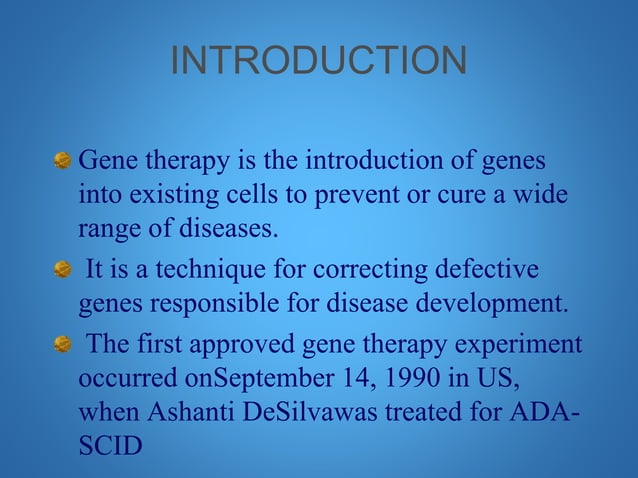 INTRODUCTION

Gene therapy is the introduction of genes into existing cells to prevent or cure a wide range of diseases.

It is a technique for correcting defective genes responsible for disease development.

The first approved gene therapy experiment occurred onSeptember 14, 1990 in US, when Ashanti DeSilvawas treated for ADA-SCID